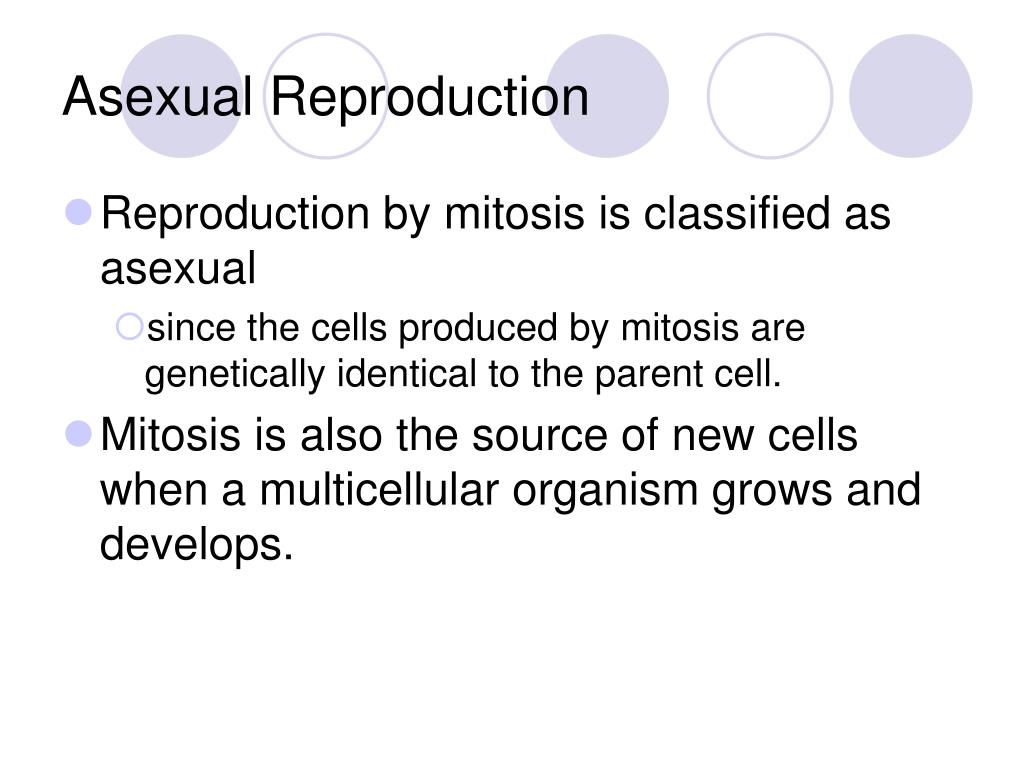 Asexual Reproduction

Reproduction by mitosis is classified as asexual

since the cells produced by mitosis are genetically identical to the parent cell.

Mitosis is also the source of new cells when a multicellular organism grows and develops.